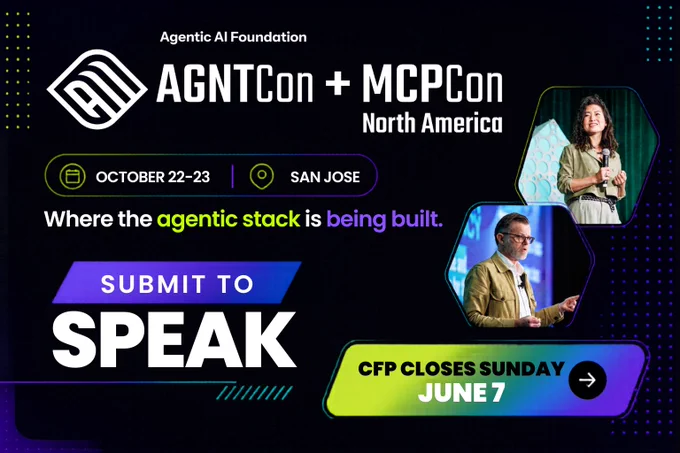 Agentic AI Foundation

AGNTCon + MCPCon
North America

OCTOBER 22-23 | SAN JOSE

Where the agentic stack is being built.

SUBMIT TO
SPEAK

CFP CLOSES SUNDAY
JUNE 7